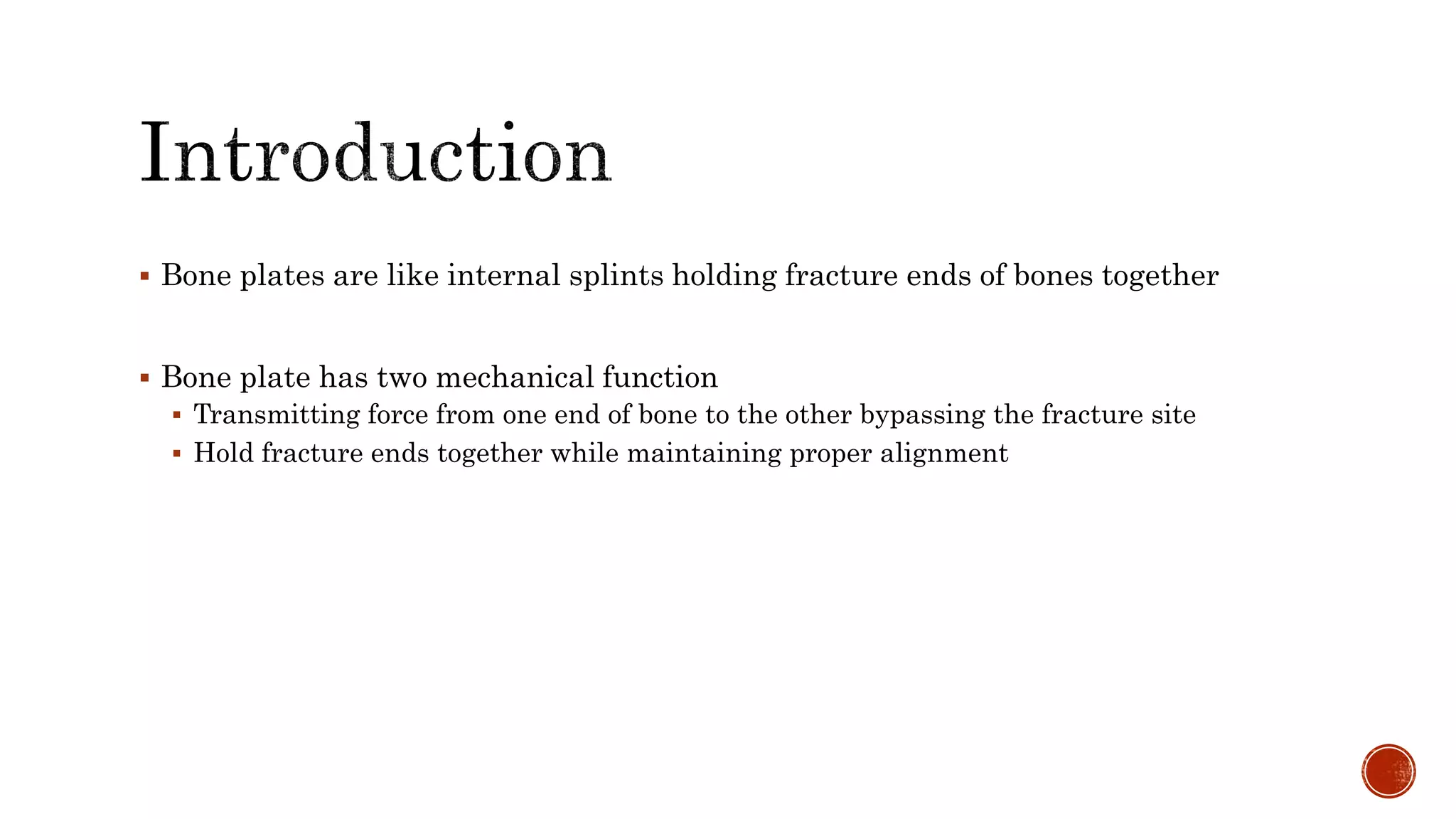 Introduction

▪ Bone plates are like internal splints holding fracture ends of bones together

▪ Bone plate has two mechanical function
▪ Transmitting force from one end of bone to the other bypassing the fracture site
▪ Hold fracture ends together while maintaining proper alignment